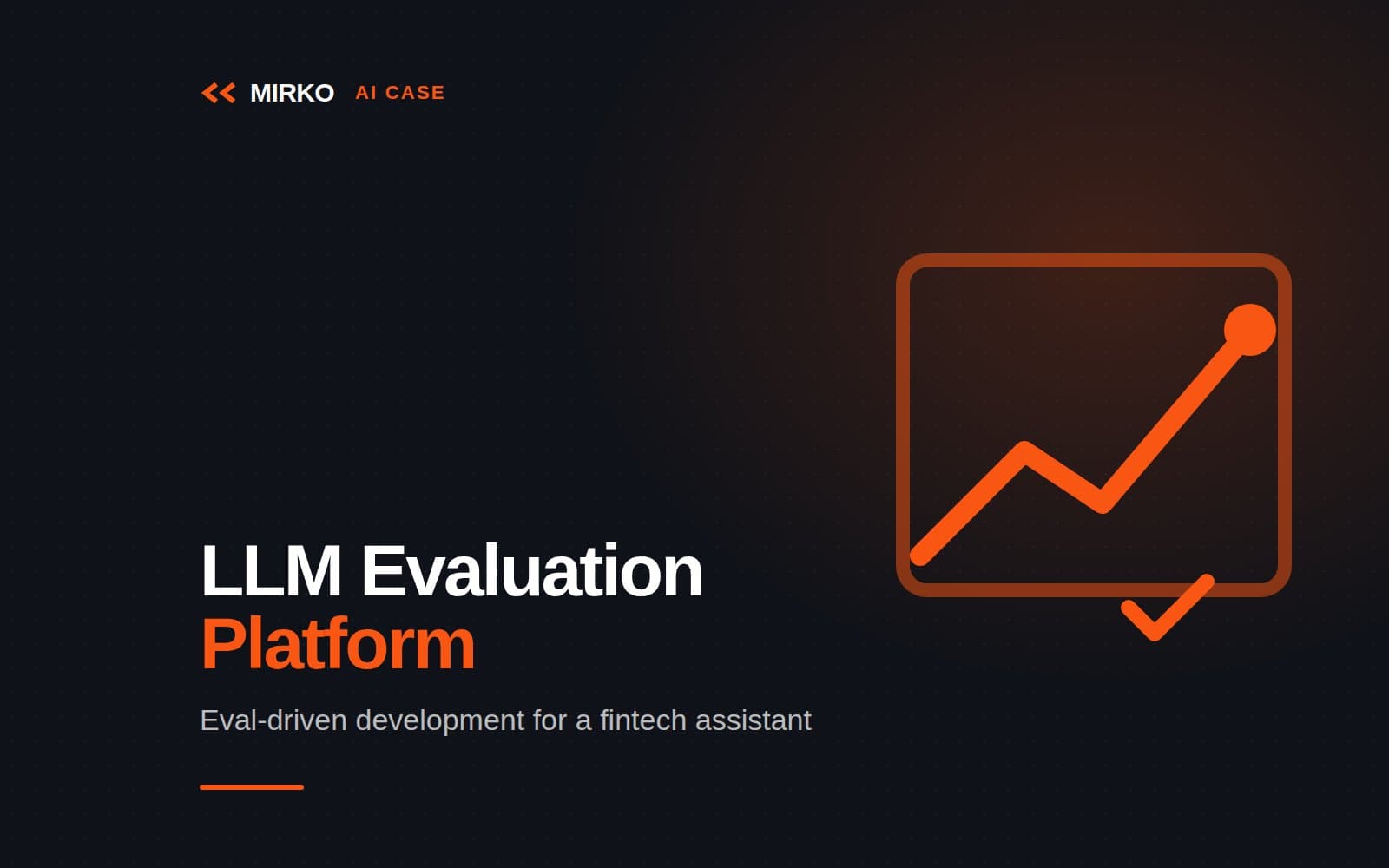 MIRKO AI CASE

LLM Evaluation
Platform

Eval-driven development for a fintech assistant